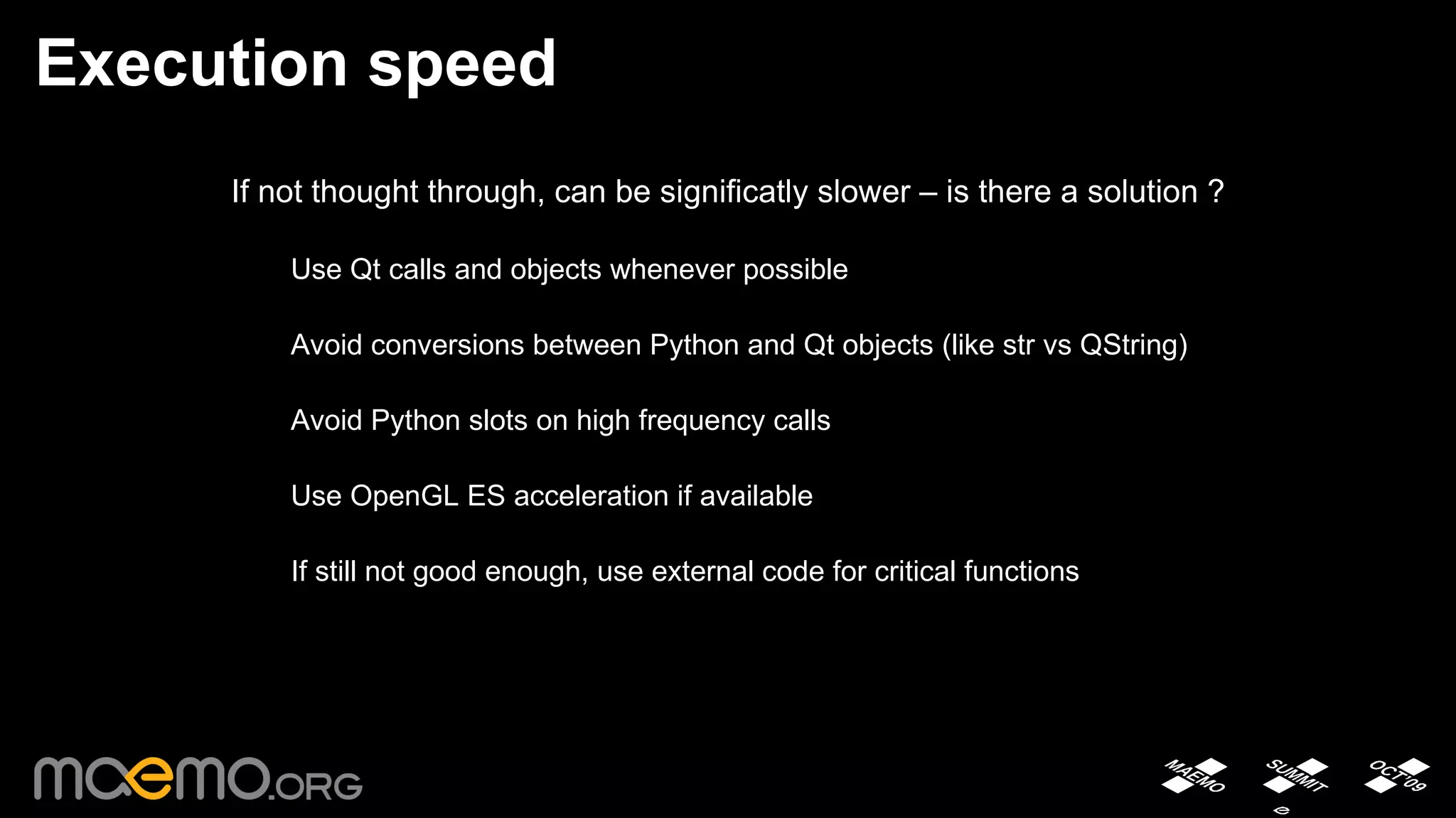 Execution speed

If not thought through, can be significatly slower – is there a solution ?

Use Qt calls and objects whenever possible

Avoid conversions between Python and Qt objects (like str vs QString)

Avoid Python slots on high frequency calls

Use OpenGL ES acceleration if available

If still not good enough, use external code for critical functions

maemo.ORG

MAEMO SUMMIT OCT'09